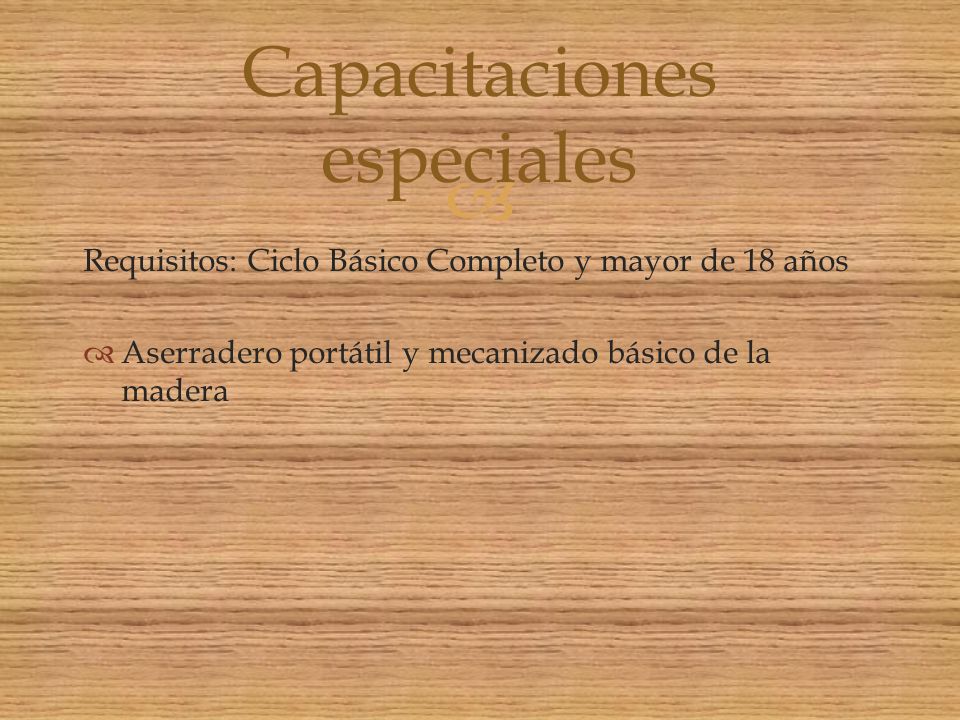 Capacitaciones especiales

Requisitos: Ciclo Básico Completo y mayor de 18 años

Aserradero portátil y mecanizado básico de la madera